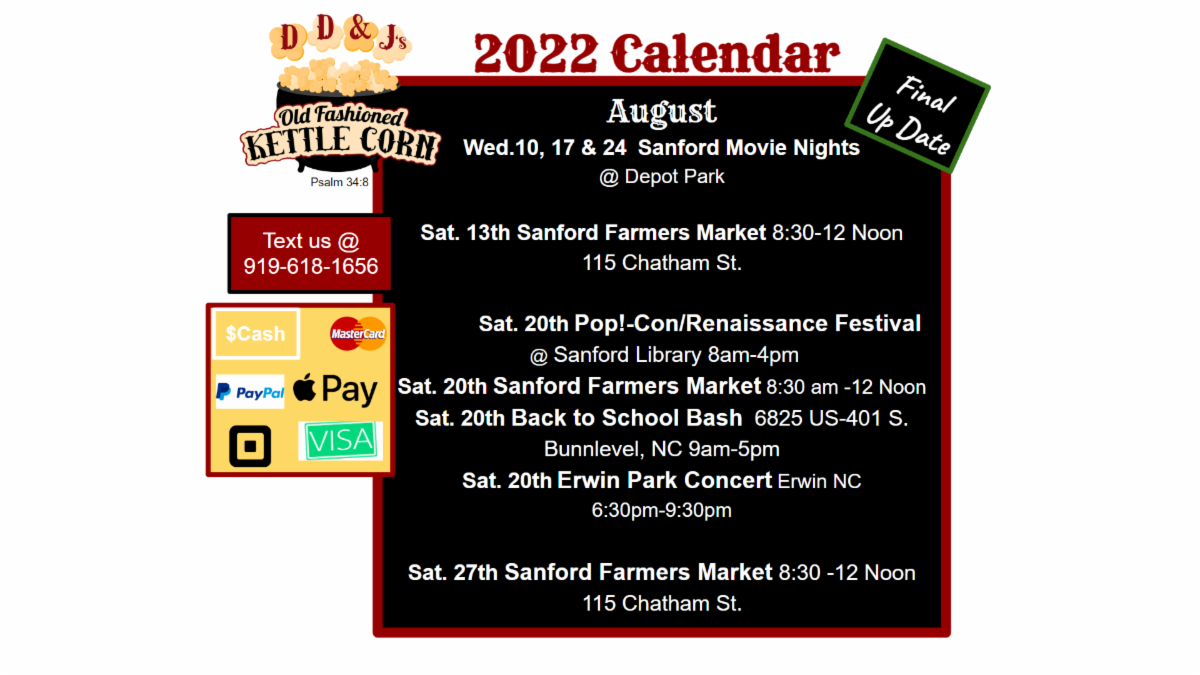 D D & J's
Old Fashioned
KETTLE CORN
Psalm 34:8

2022 Calendar

Final Up Date

Text us @ 919-618-1656

$Cash
MasterCard
PayPal
Pay
VISA

August
Wed.10, 17 & 24 Sanford Movie Nights
@ Depot Park

Sat. 13th Sanford Farmers Market 8:30-12 Noon
115 Chatham St.

Sat. 20th Pop!-Con/Renaissance Festival
@ Sanford Library 8am-4pm
Sat. 20th Sanford Farmers Market 8:30 am -12 Noon
Sat. 20th Back to School Bash 6825 US-401 S.
Bunnlevel, NC 9am-5pm
Sat. 20th Erwin Park Concert Erwin NC
6:30pm-9:30pm

Sat. 27th Sanford Farmers Market 8:30 -12 Noon
115 Chatham St.